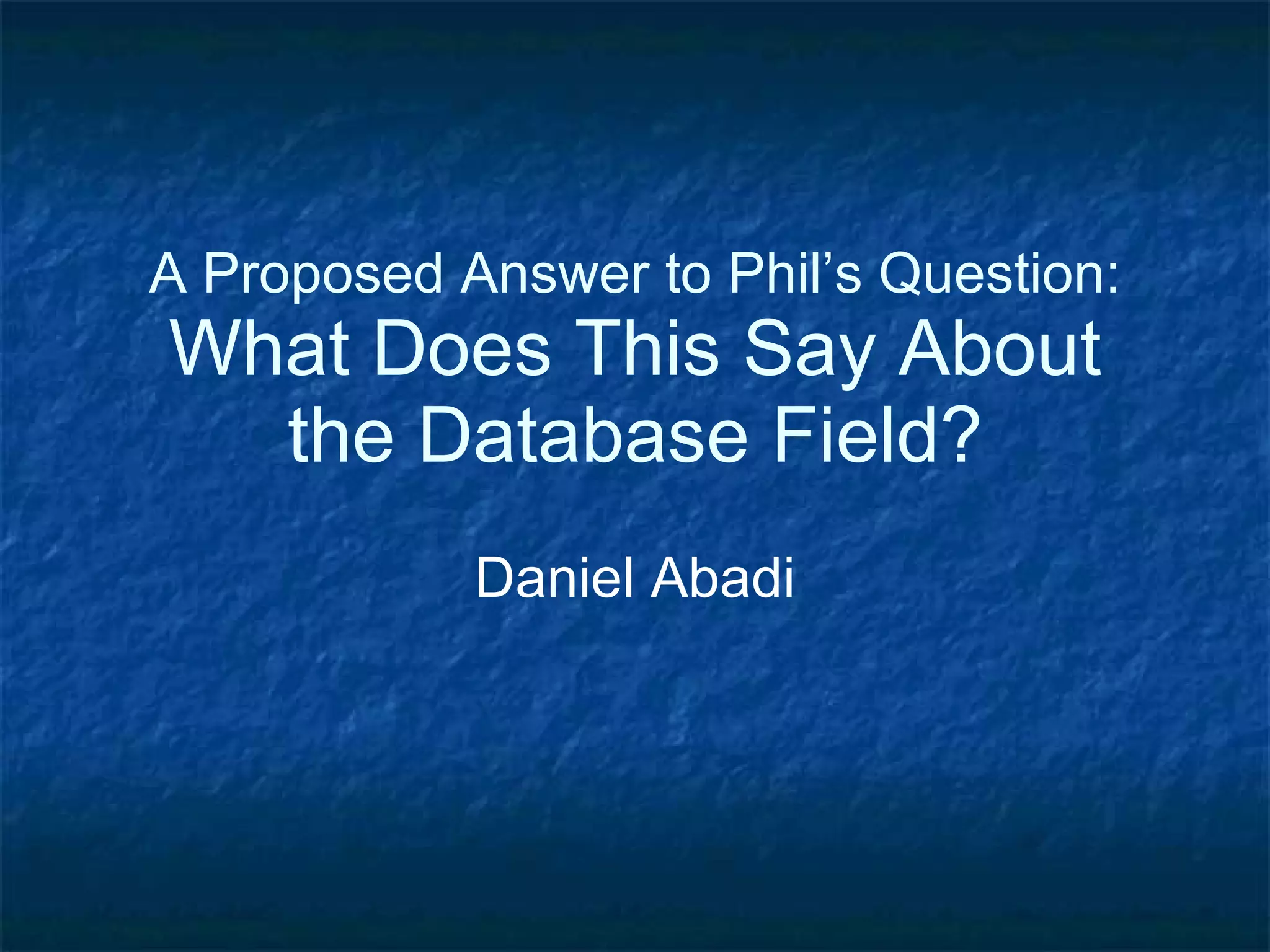 A Proposed Answer to Phil’s Question:
What Does This Say About the Database Field?

Daniel Abadi